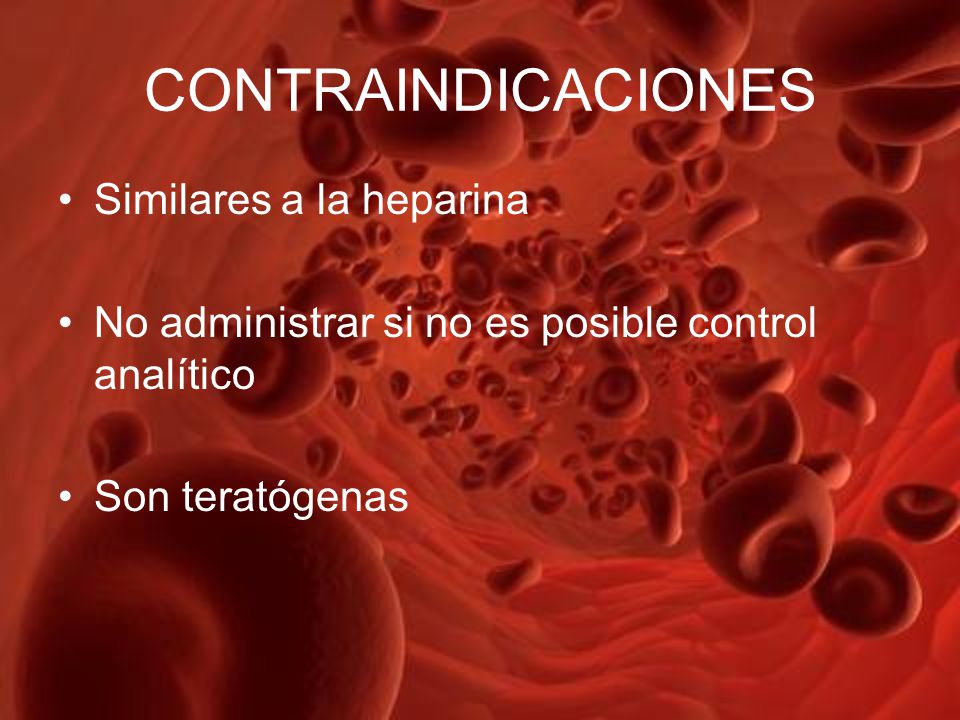 CONTRAINDICACIONES

• Similares a la heparina

• No administrar si no es posible control analítico

• Son teratógenas